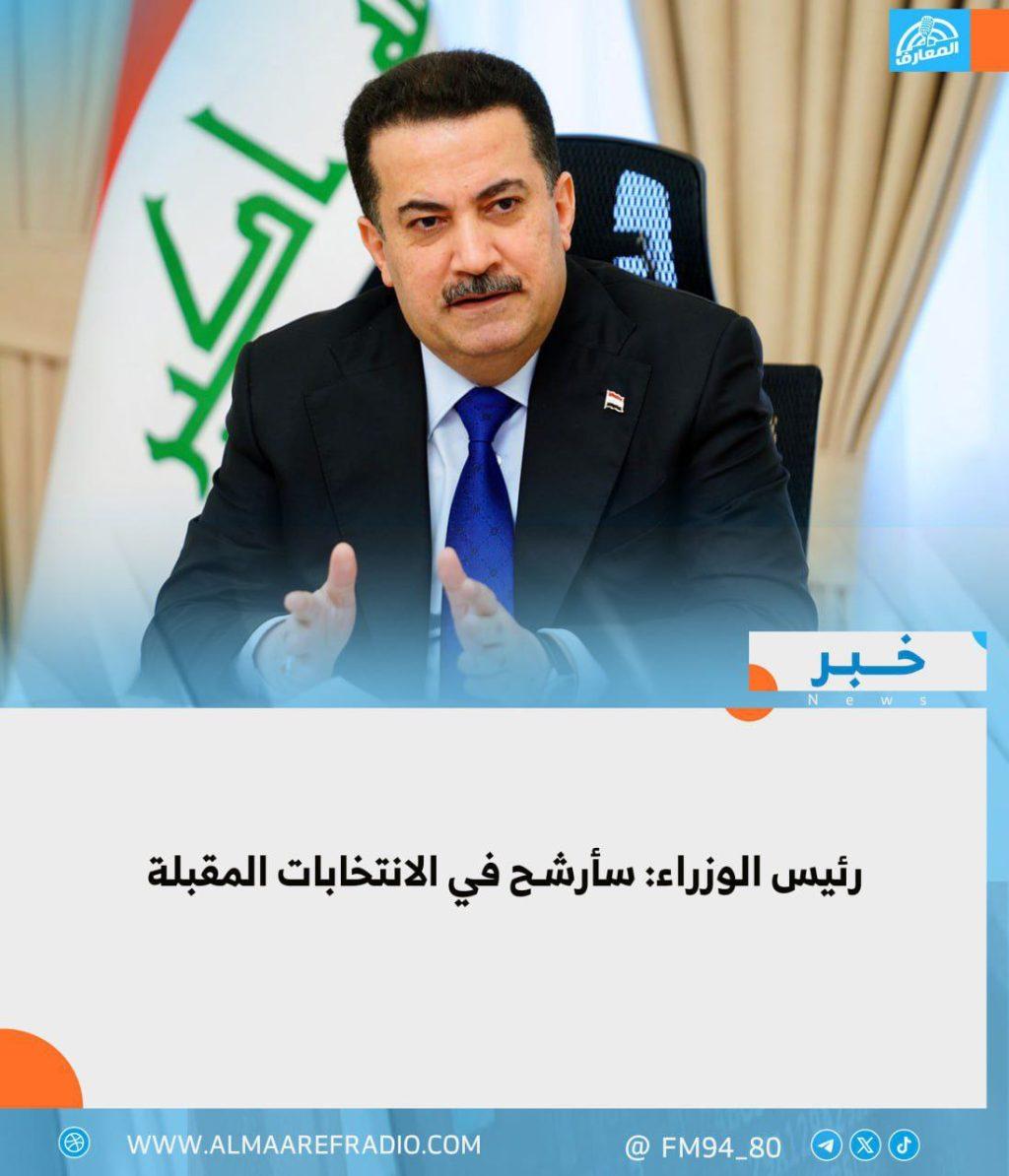 المعارف

الله اكبر

خبر
News

رئيس الوزراء: سأرشح في الانتخابات المقبلة

WWW.ALMAAREFRADIO.COM

@ FM94_80